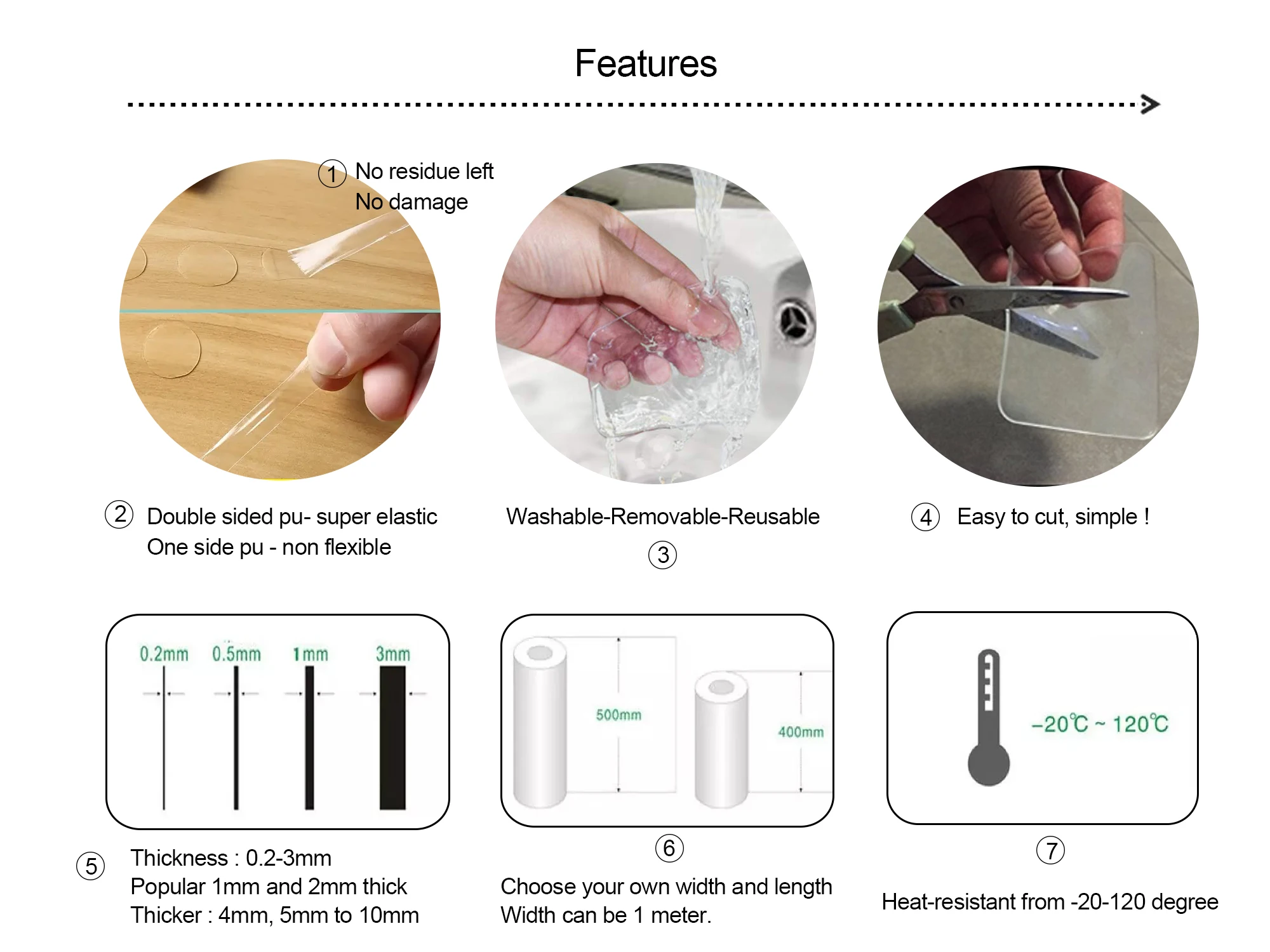 Features

① No residue left
No damage

② Double sided pu- super elastic
One side pu - non flexible

Washable-Removable-Reusable
③

④ Easy to cut, simple !

0.2mm 0.5mm 1mm 3mm

500mm 400mm

-20℃ ~ 120℃

⑤ Thickness : 0.2-3mm
Popular 1mm and 2mm thick
Thicker : 4mm, 5mm to 10mm

⑥
Choose your own width and length
Width can be 1 meter.

⑦
Heat-resistant from -20-120 degree